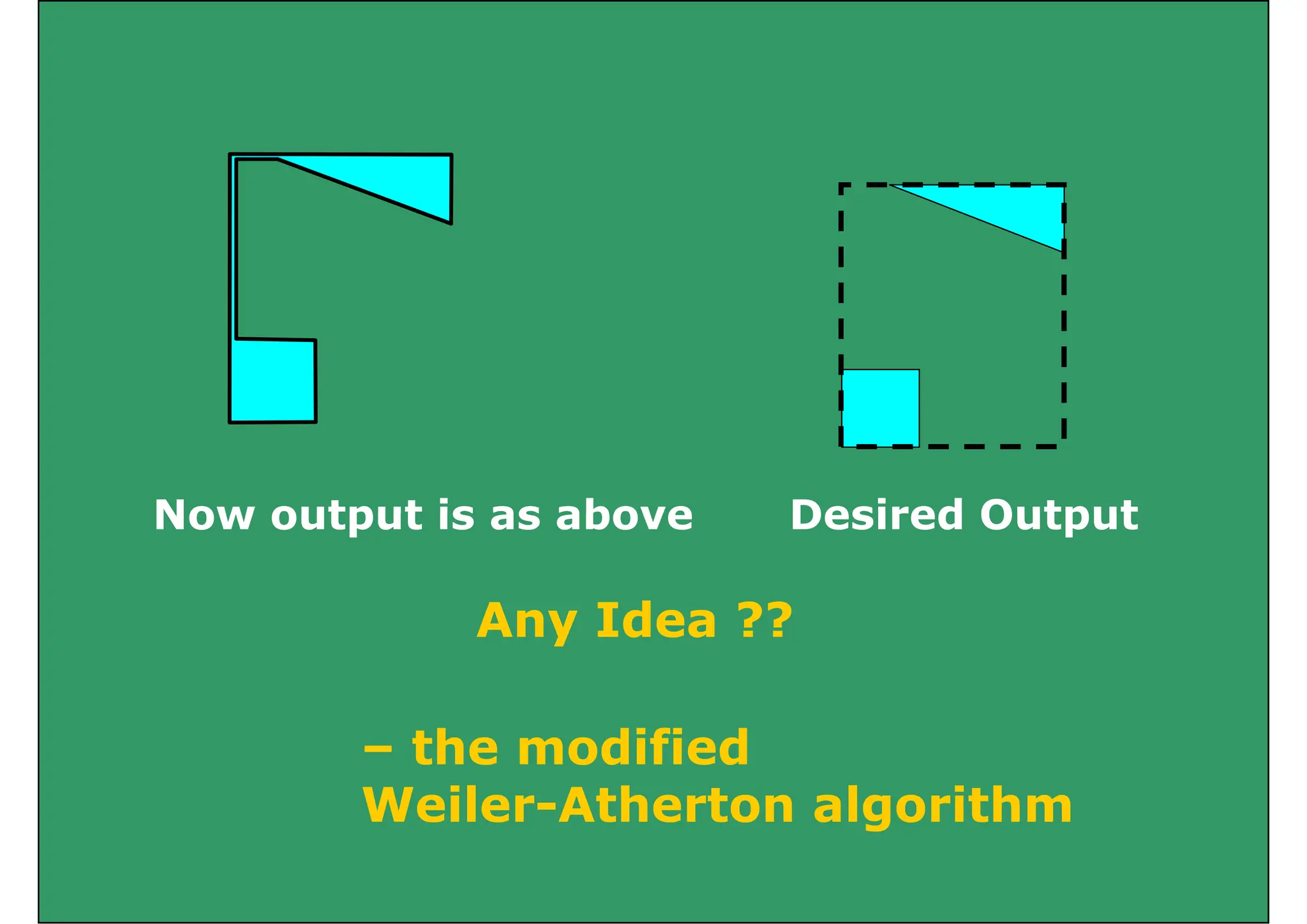 Now output is as above

Desired Output

Any Idea ??

– the modified Weiler-Atherton algorithm